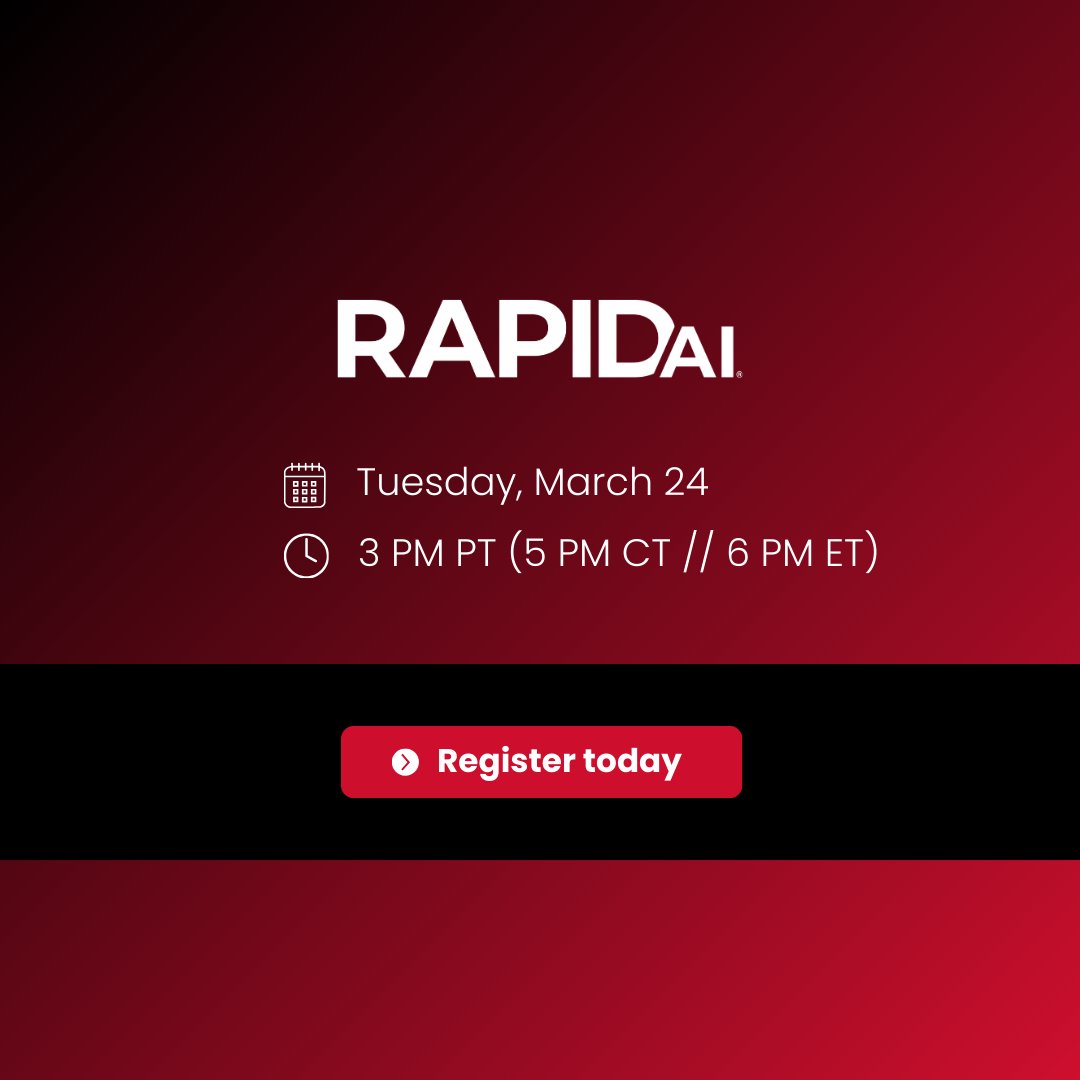 RAPIDAI®

Tuesday, March 24

3 PM PT (5 PM CT // 6 PM ET)

Register today